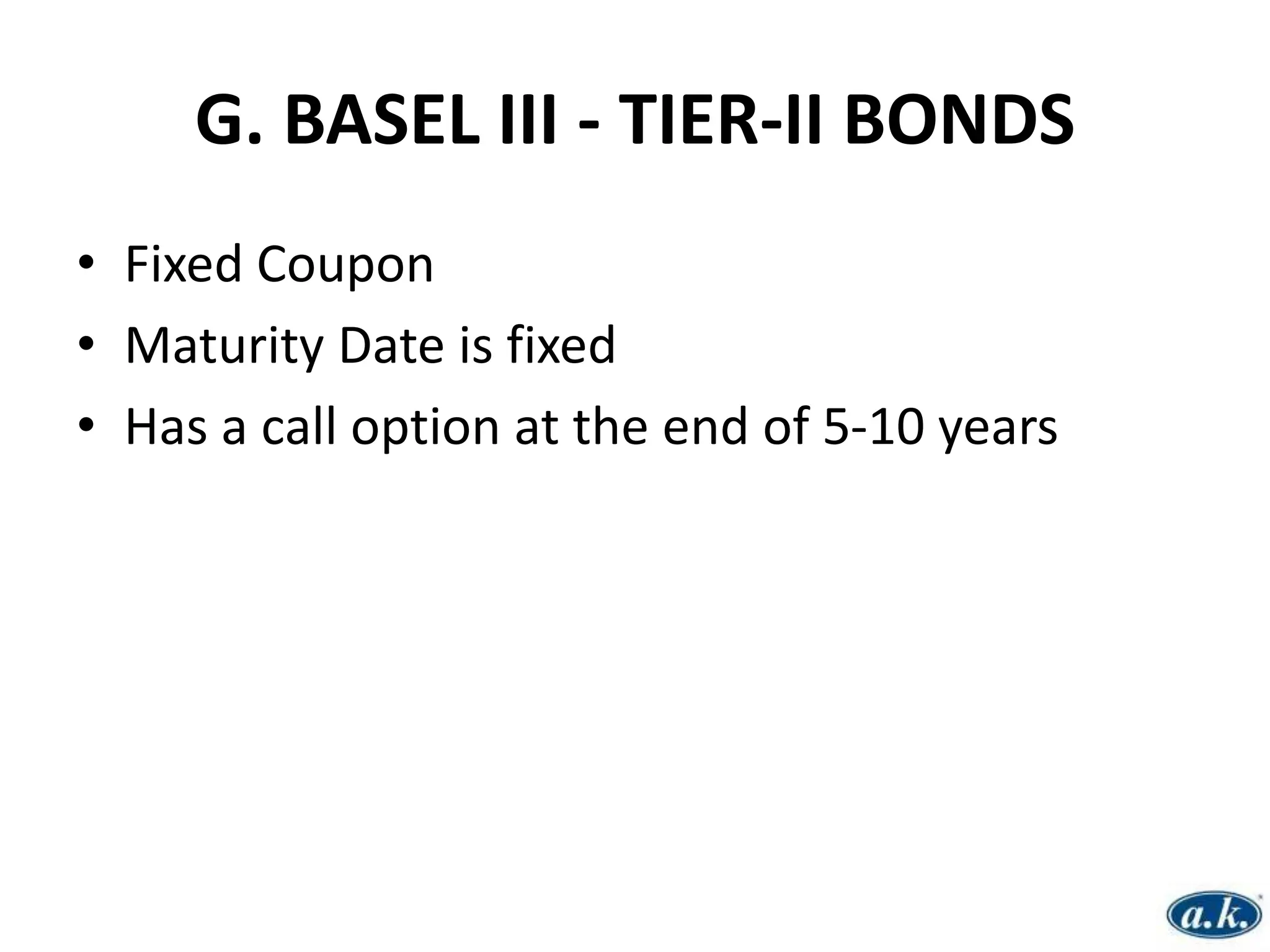 G. BASEL III - TIER-II BONDS

• Fixed Coupon
• Maturity Date is fixed
• Has a call option at the end of 5-10 years

a.k.